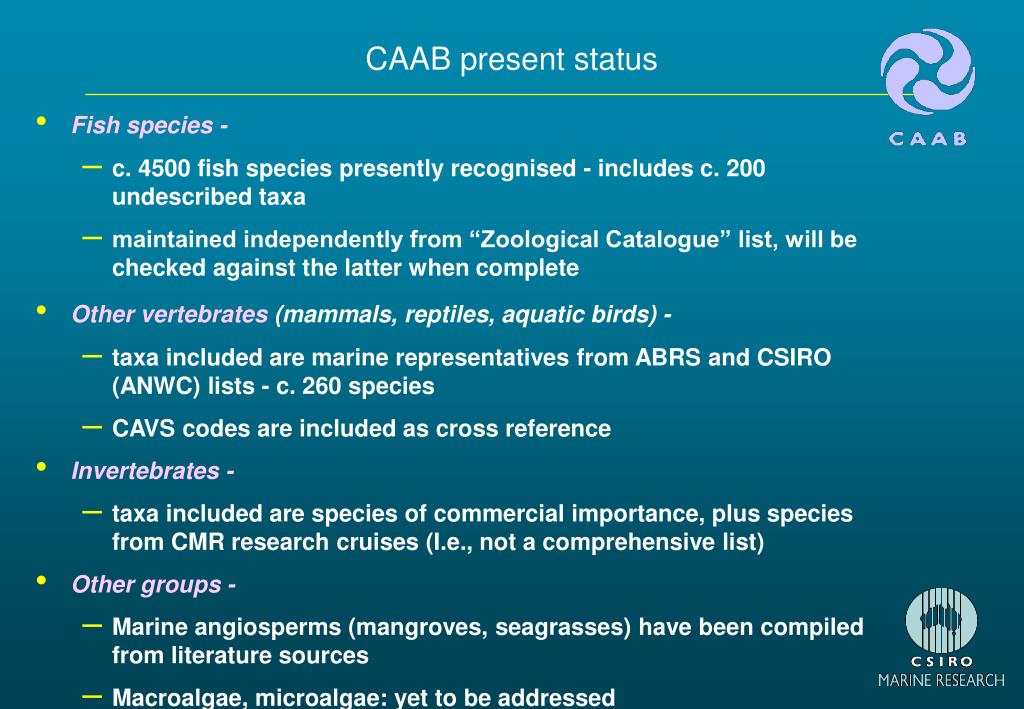 CAAB present status

CAAB

• Fish species -

– c. 4500 fish species presently recognised - includes c. 200 undescribed taxa

– maintained independently from “Zoological Catalogue” list, will be checked against the latter when complete

• Other vertebrates (mammals, reptiles, aquatic birds) -

– taxa included are marine representatives from ABRS and CSIRO (ANWC) lists - c. 260 species

– CAVS codes are included as cross reference

• Invertebrates -

– taxa included are species of commercial importance, plus species from CMR research cruises (I.e., not a comprehensive list)

• Other groups -

– Marine angiosperms (mangroves, seagrasses) have been compiled from literature sources

– Macroalgae, microalgae: yet to be addressed

CSIRO
MARINE RESEARCH